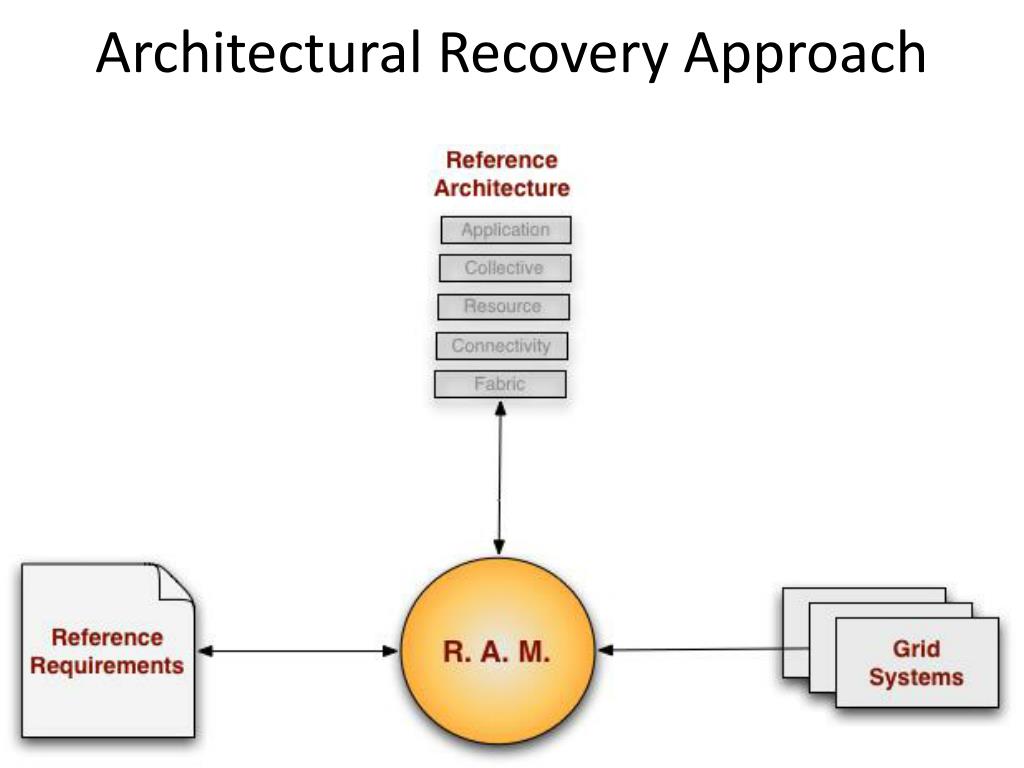 Architectural Recovery Approach

Reference Architecture

Application

Collective

Resource

Connectivity

Fabric

Reference Requirements

R. A. M.

Grid Systems